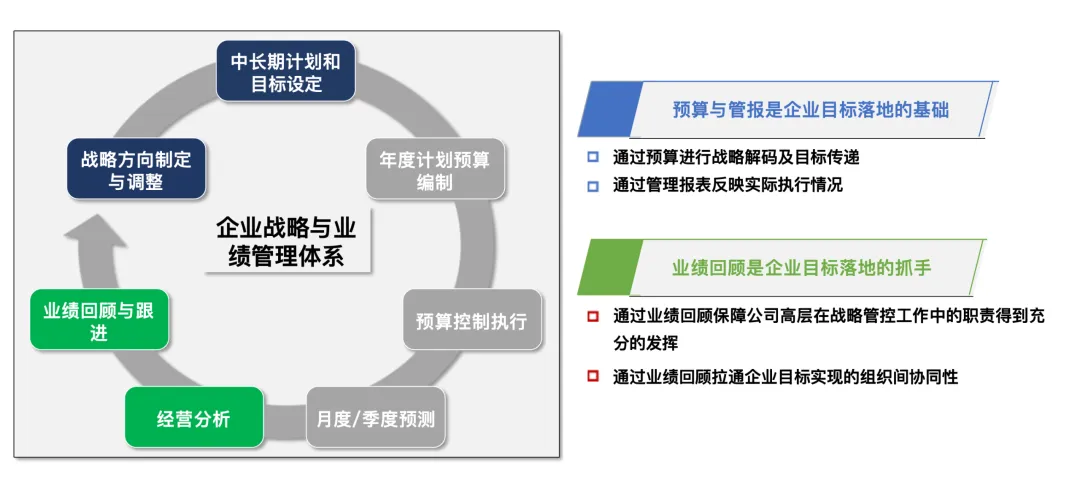 中长期计划和目标设定

年度计划预算编制

预算控制执行

月度/季度预测

经营分析

业绩回顾与跟进

战略方向制定与调整

企业战略与业绩管理体系

预算与管报是企业目标落地的基础

通过预算进行战略解码及目标传递

通过管理报表反映实际执行情况

业绩回顾是企业目标落地的抓手

通过业绩回顾保障公司高层在战略管控工作中的职责得到充分的发挥

通过业绩回顾拉通企业目标实现的组织间协同性